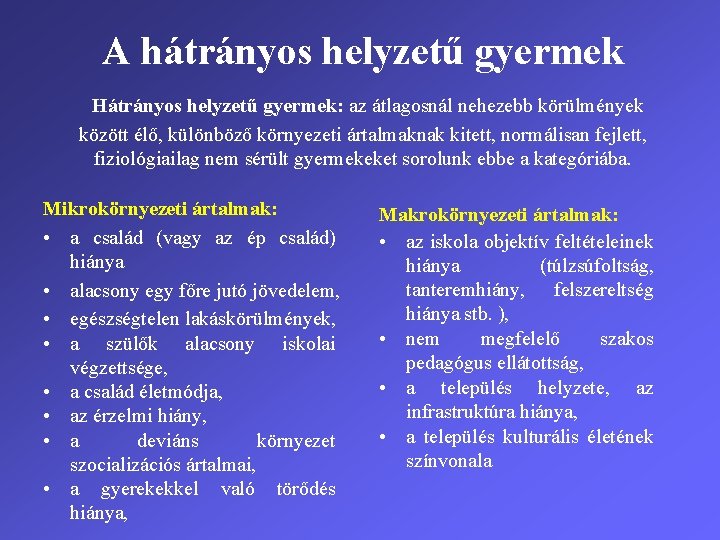 A hátrányos helyzetű gyermek

Hátrányos helyzetű gyermek: az átlagosnál nehezebb körülmények között élő, különböző környezeti ártalmaknak kitett, normálisan fejlett, fiziológiailag nem sérült gyermekeket sorolunk ebbe a kategóriába.

Mikrokörnyezeti ártalmak:
• a család (vagy az ép család) hiánya
• alacsony egy főre jutó jövedelem,
• egészségtelen lakáskörülmények,
• a szülők alacsony iskolai végzettsége,
• a család életmódja,
• az érzelmi hiány,
• a deviáns környezet szocializációs ártalmai,
• a gyerekekkel való törődés hiánya,

Makrokörnyezeti ártalmak:
• az iskola objektív feltételeinek hiánya (túlzsúfoltság, tanteremhiány, felszereltség hiánya stb. ),
• nem megfelelő szakos pedagógus ellátottság,
• a település helyzete, az infrastruktúra hiánya,
• a település kulturális életének színvonala